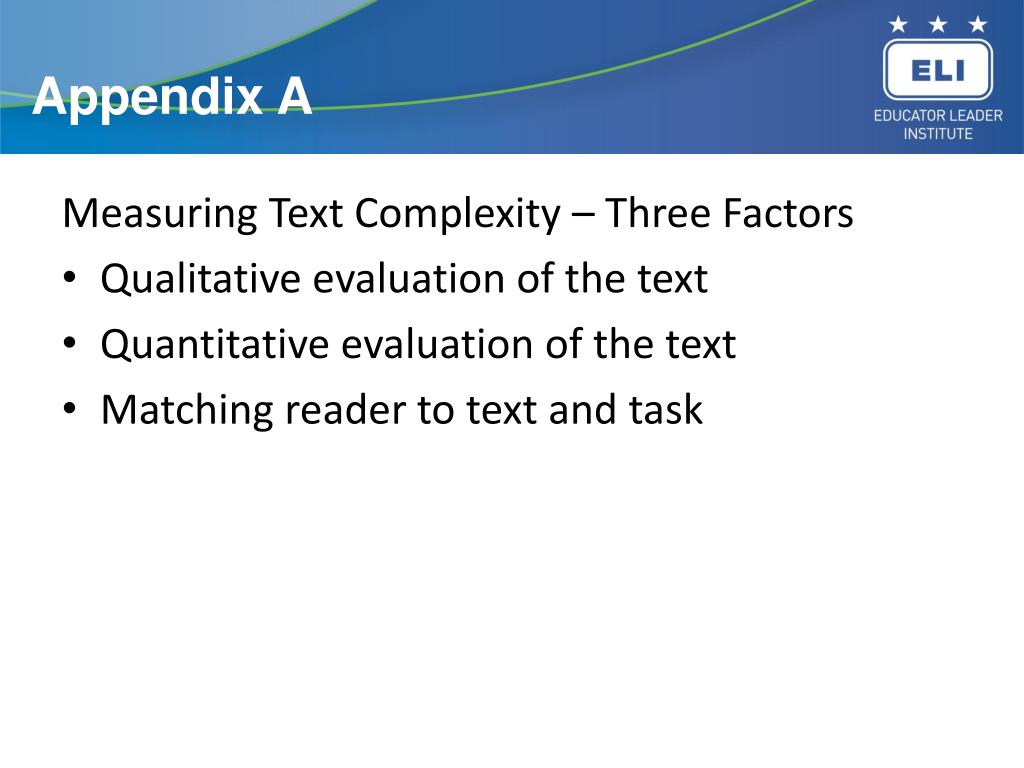 Appendix A

ELI
EDUCATOR LEADER INSTITUTE

Measuring Text Complexity – Three Factors
• Qualitative evaluation of the text
• Quantitative evaluation of the text
• Matching reader to text and task